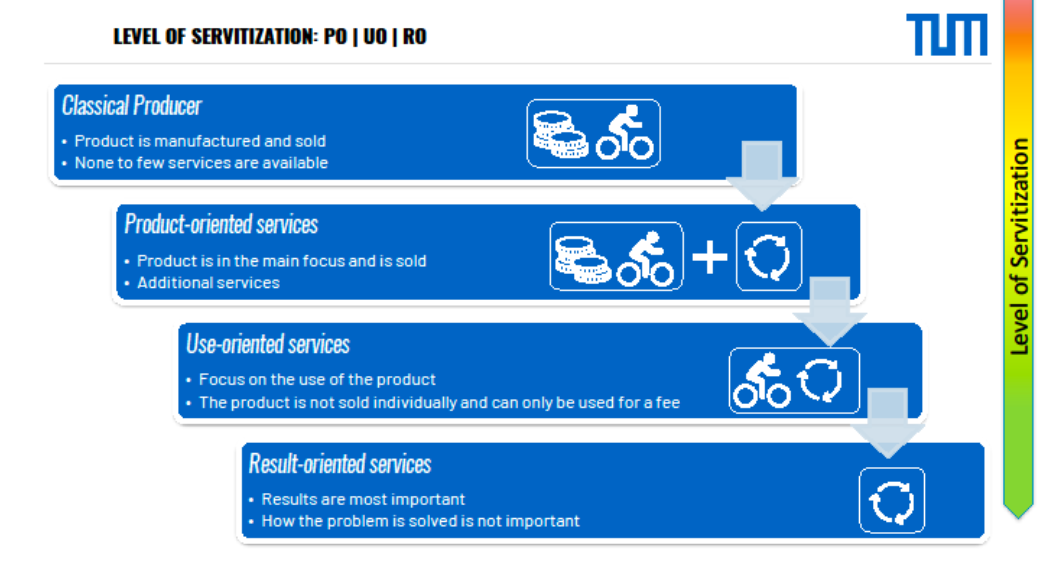 LEVEL OF SERVITIZATION: PO | UO | RO

TUM

Classical Producer
• Product is manufactured and sold
• None to few services are available

Product-oriented services
• Product is in the main focus and is sold
• Additional services

+

Use-oriented services
• Focus on the use of the product
• The product is not sold individually and can only be used for a fee

Result-oriented services
• Results are most important
• How the problem is solved is not important

Level of Servitization